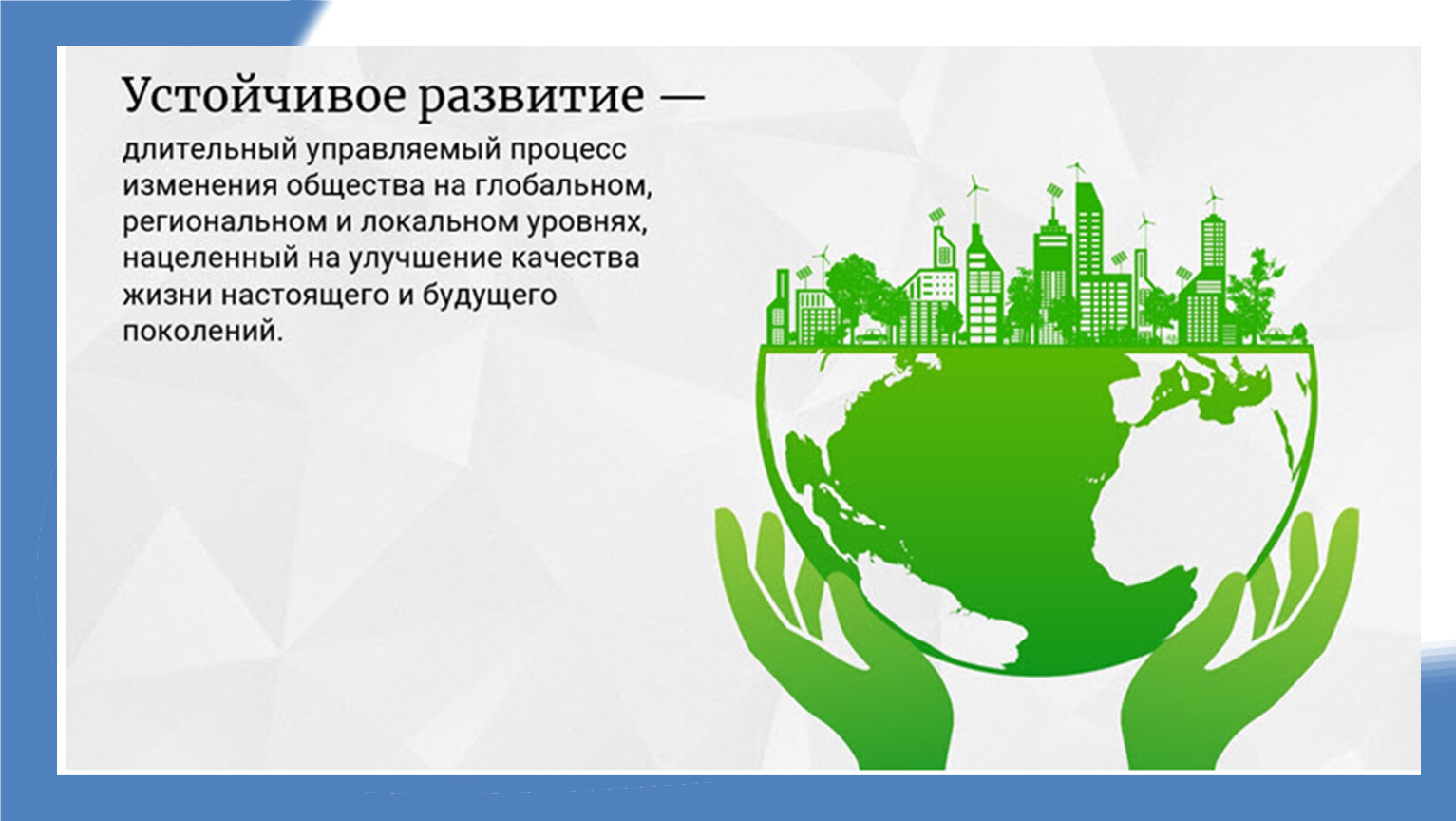 Устойчивое развитие —

длительный управляемый процесс изменения общества на глобальном, региональном и локальном уровнях, нацеленный на улучшение качества жизни настоящего и будущего поколений.